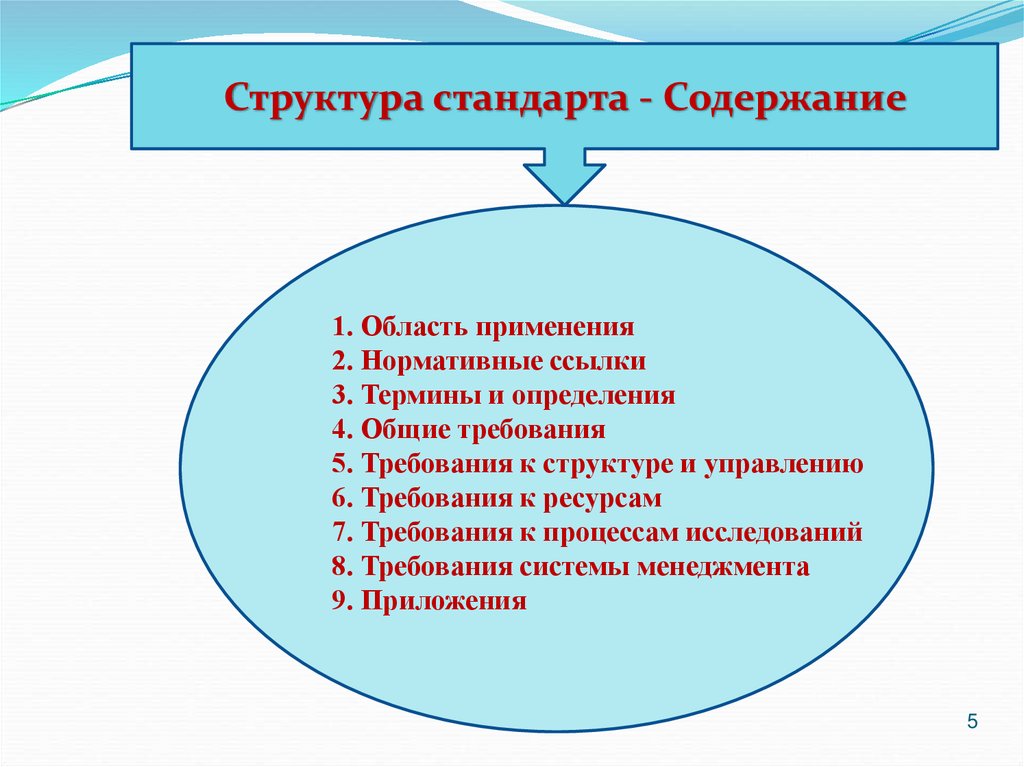 Структура стандарта - Содержание

1. Область применения
2. Нормативные ссылки
3. Термины и определения
4. Общие требования
5. Требования к структуре и управлению
6. Требования к ресурсам
7. Требования к процессам исследований
8. Требования системы менеджмента
9. Приложения

5